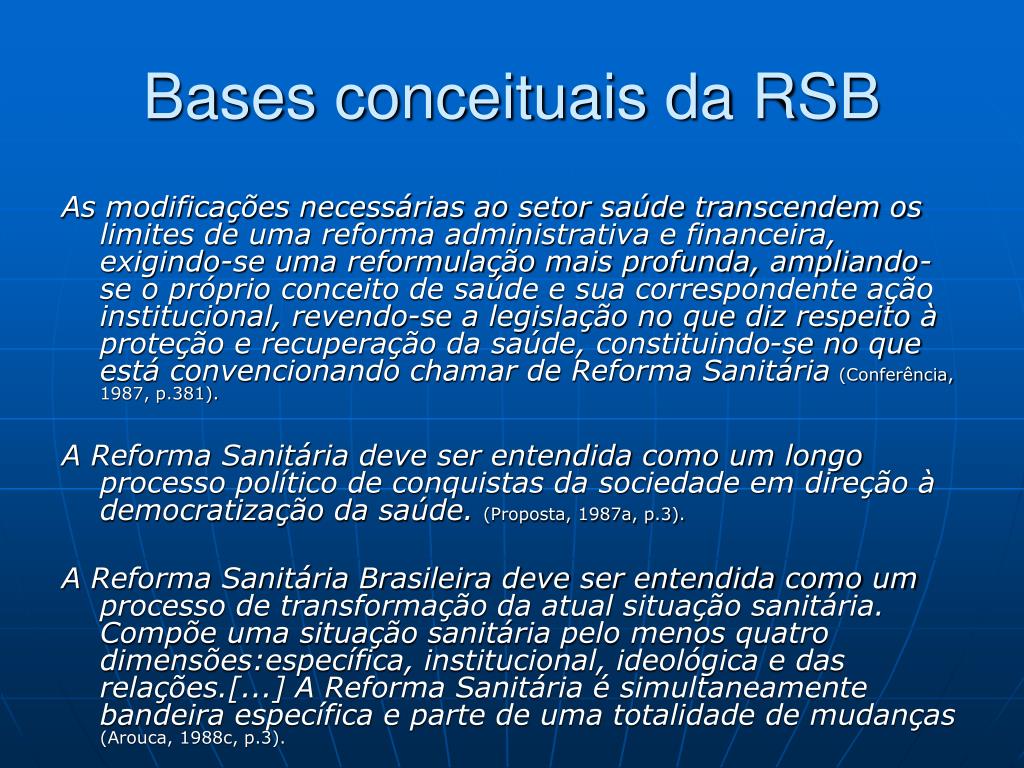 Bases conceituais da RSB

As modificações necessárias ao setor saúde transcendem os limites de uma reforma administrativa e financeira, exigindo-se uma reformulação mais profunda, ampliando-se o próprio conceito de saúde e sua correspondente ação institucional, revendo-se a legislação no que diz respeito à proteção e recuperação da saúde, constituindo-se no que está convencionando chamar de Reforma Sanitária (Conferência, 1987, p.381).

A Reforma Sanitária deve ser entendida como um longo processo político de conquistas da sociedade em direção à democratização da saúde. (Proposta, 1987a, p.3).

A Reforma Sanitária Brasileira deve ser entendida como um processo de transformação da atual situação sanitária. Compõe uma situação sanitária pelo menos quatro dimensões:específica, institucional, ideológica e das relações.[...] A Reforma Sanitária é simultaneamente bandeira específica e parte de uma totalidade de mudanças (Arouca, 1988c, p.3).